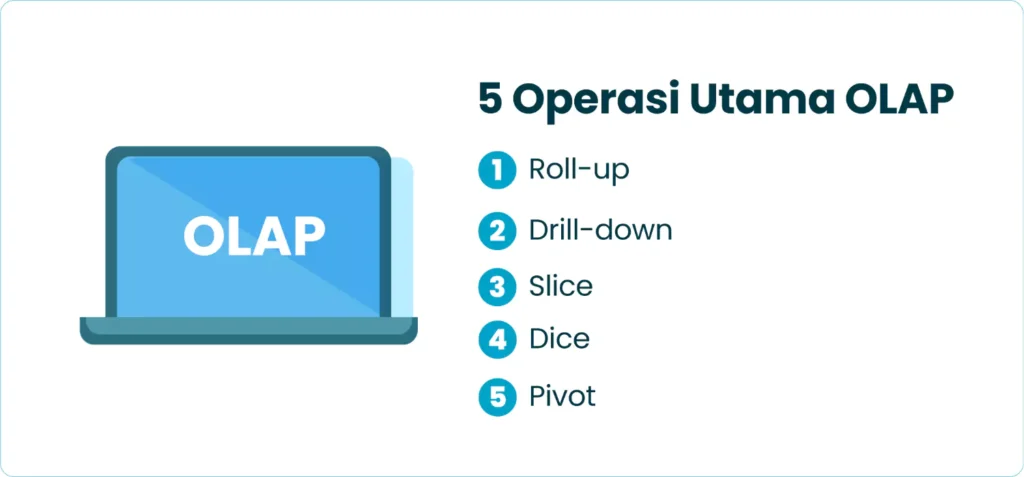 OLAP

5 Operasi Utama OLAP

1 Roll-up
2 Drill-down
3 Slice
4 Dice
5 Pivot